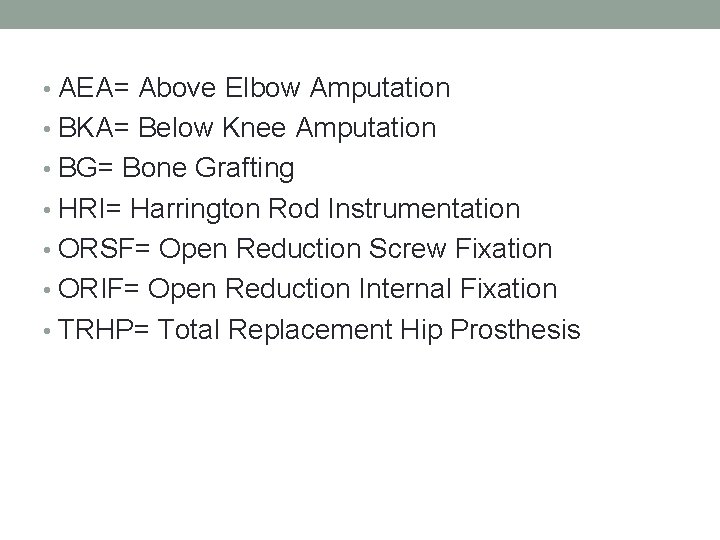 • AEA= Above Elbow Amputation
• BKA= Below Knee Amputation
• BG= Bone Grafting
• HRI= Harrington Rod Instrumentation
• ORSF= Open Reduction Screw Fixation
• ORIF= Open Reduction Internal Fixation
• TRHP= Total Replacement Hip Prosthesis